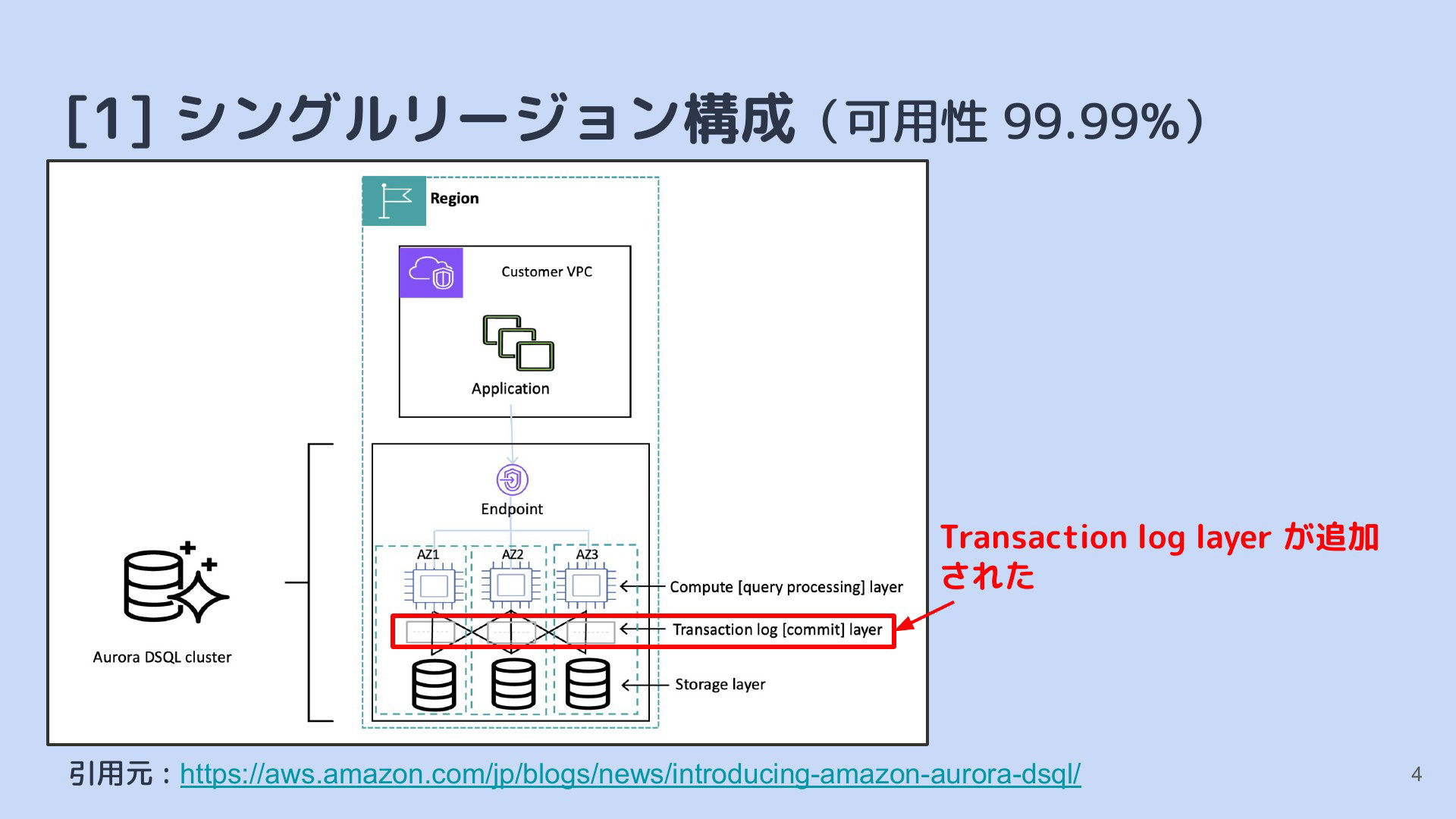 [1] シングルリージョン構成（可用性 99.99%）

Region

Customer VPC

Application

Endpoint

AZ1

AZ2

AZ3

Compute [query processing] layer

Transaction log [commit] layer

Storage layer

Aurora DSQL cluster

Transaction log layer が追加された

引用元：https://aws.amazon.com/jp/blogs/news/introducing-amazon-aurora-dsql/

4